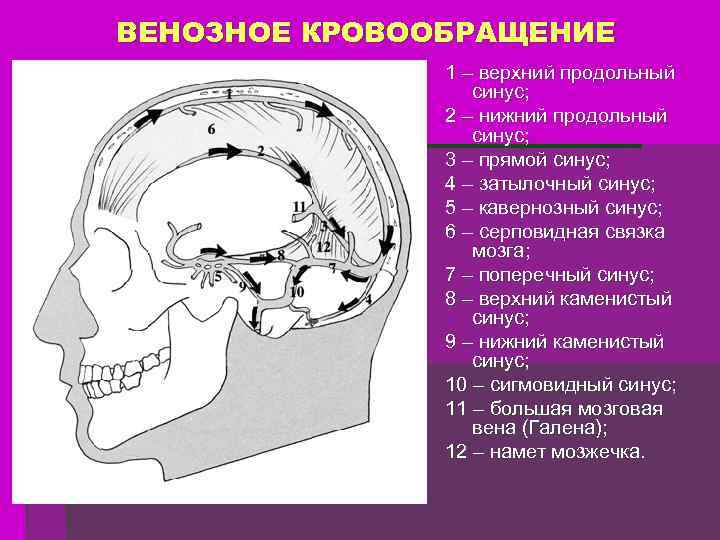 ВЕНОЗНОЕ КРОВООБРАЩЕНИЕ

1
6
2
11
3
12
8
7
5
9
10
4

1 – верхний продольный синус;
2 – нижний продольный синус;
3 – прямой синус;
4 – затылочный синус;
5 – кавернозный синус;
6 – серповидная связка мозга;
7 – поперечный синус;
8 – верхний каменистый синус;
9 – нижний каменистый синус;
10 – сигмовидный синус;
11 – большая мозговая вена (Галена);
12 – намет мозжечка.